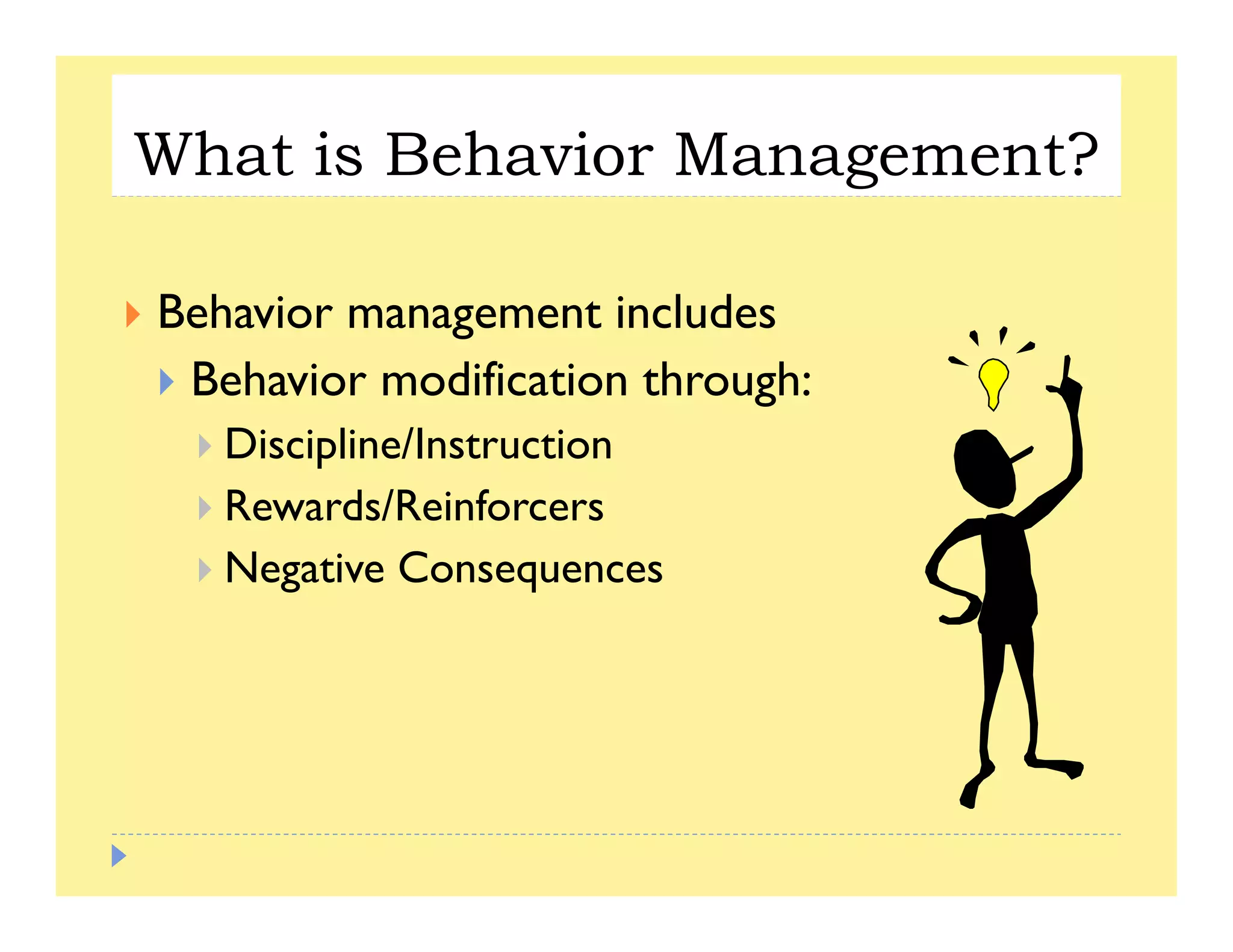 What is Behavior Management?

Behavior management includes

Behavior modification through:

Discipline/Instruction

Rewards/Reinforcers

Negative Consequences